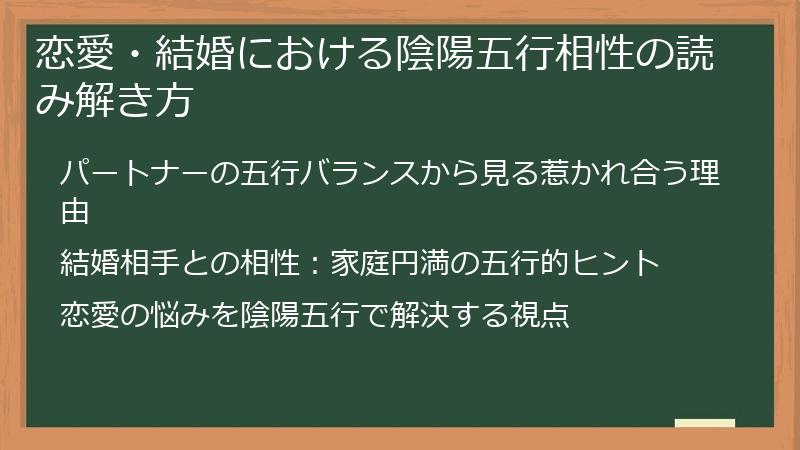 恋愛・結婚における陰陽五行相性の読み解き方

パートナーの五行バランスから見る惹かれ合う理由

結婚相手との相性：家庭円満の五行的ヒント

恋愛の悩みを陰陽五行で解決する視点